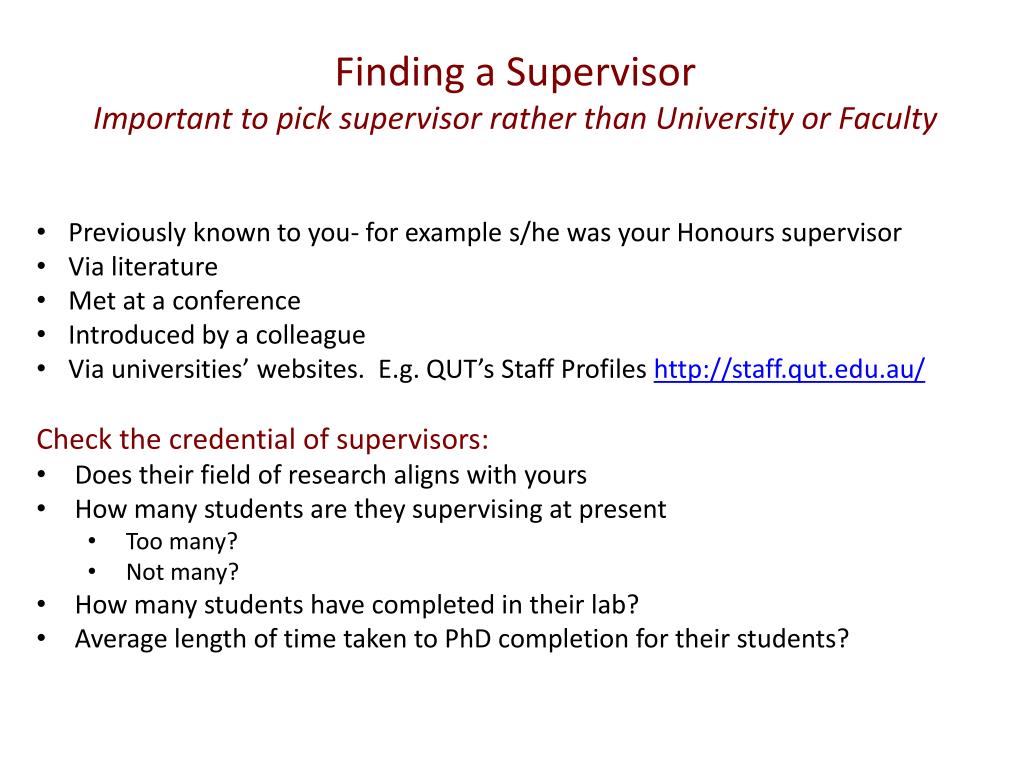 Finding a Supervisor
Important to pick supervisor rather than University or Faculty

• Previously known to you- for example s/he was your Honours supervisor
• Via literature
• Met at a conference
• Introduced by a colleague
• Via universities' websites. E.g. QUT's Staff Profiles http://staff.qut.edu.au/

Check the credential of supervisors:
• Does their field of research aligns with yours
• How many students are they supervising at present
  • Too many?
  • Not many?
• How many students have completed in their lab?
• Average length of time taken to PhD completion for their students?